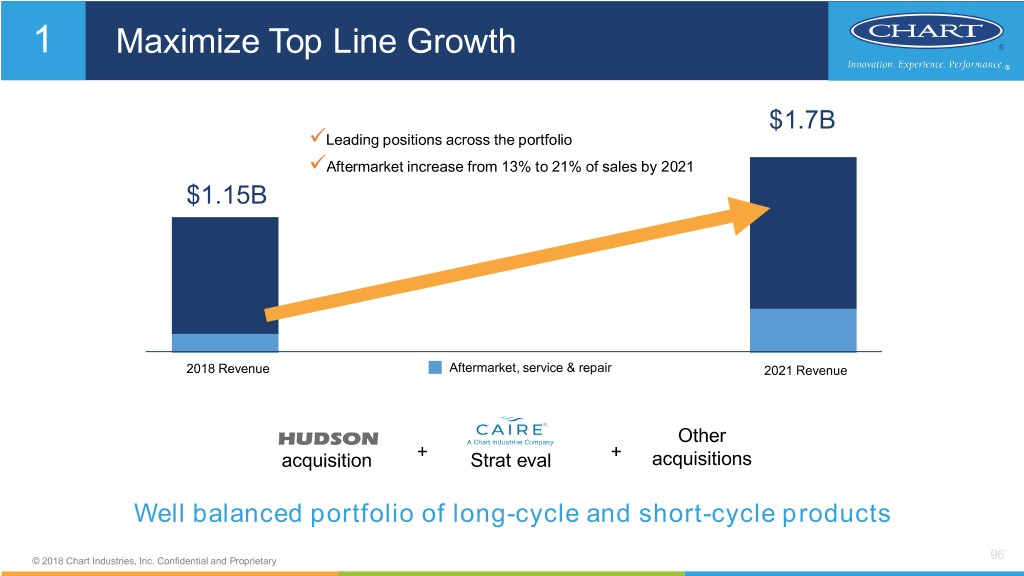 1 Maximize Top Line Growth

CHART®
Innovation. Experience. Performance.®

✓Leading positions across the portfolio
✓Aftermarket increase from 13% to 21% of sales by 2021

$1.15B

$1.7B

2018 Revenue

Aftermarket, service & repair

2021 Revenue

HUDSON
acquisition

+

CAIRE®
A Chart Industries Company
Strat eval

+

Other acquisitions

Well balanced portfolio of long-cycle and short-cycle products

© 2018 Chart Industries, Inc. Confidential and Proprietary

96